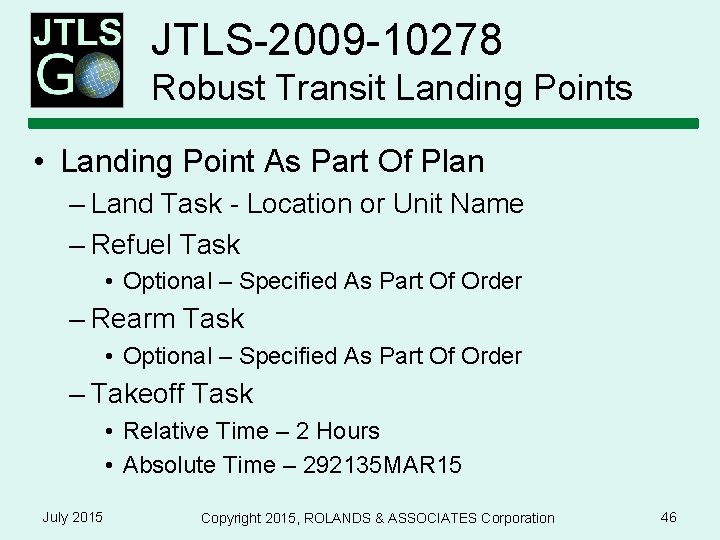 JTLS GO

JTLS-2009-10278
Robust Transit Landing Points

• Landing Point As Part Of Plan
– Land Task - Location or Unit Name
– Refuel Task
• Optional – Specified As Part Of Order
– Rearm Task
• Optional – Specified As Part Of Order
– Takeoff Task
• Relative Time – 2 Hours
• Absolute Time – 292135MAR15

July 2015 Copyright 2015, ROLANDS & ASSOCIATES Corporation 46